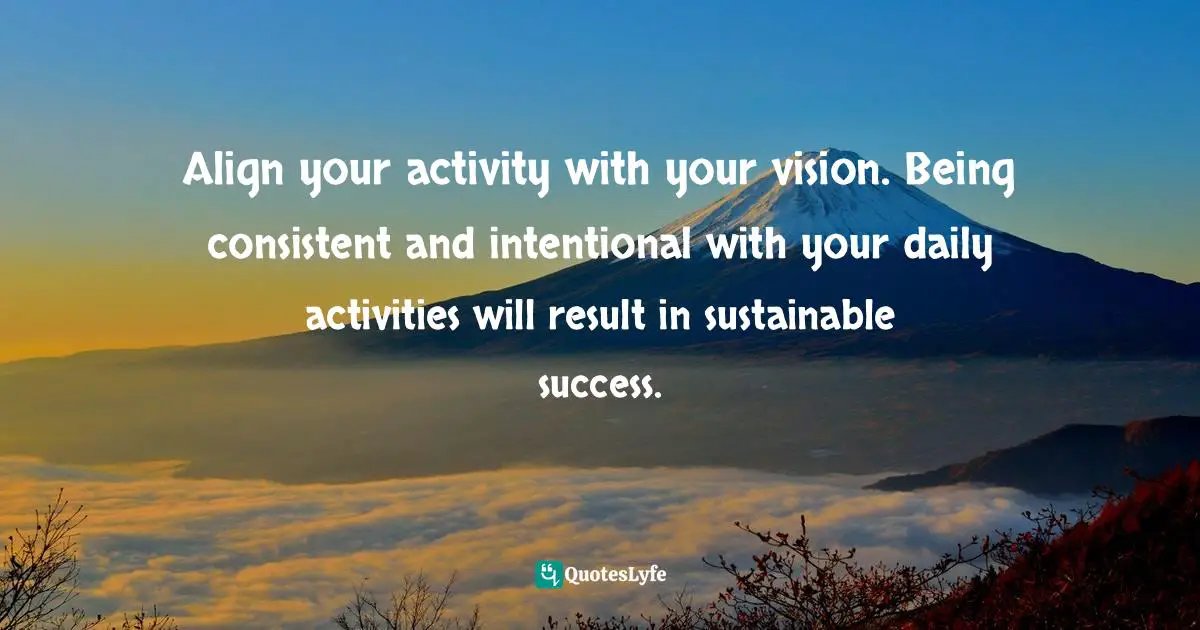 Align your activity with your vision. Being consistent and intentional with your daily activities will result in sustainable success.

QuotesLyfe